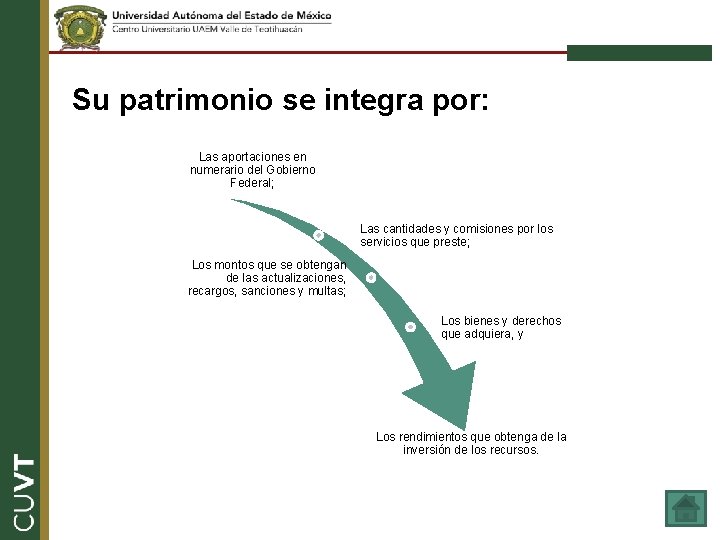 Universidad Autónoma del Estado de México
Centro Universitario UAEM Valle de Teotihuacán

Su patrimonio se integra por:

Las aportaciones en numerario del Gobierno Federal;

Las cantidades y comisiones por los servicios que preste;

Los montos que se obtengan de las actualizaciones, recargos, sanciones y multas;

Los bienes y derechos que adquiera, y

Los rendimientos que obtenga de la inversión de los recursos.

CUVT